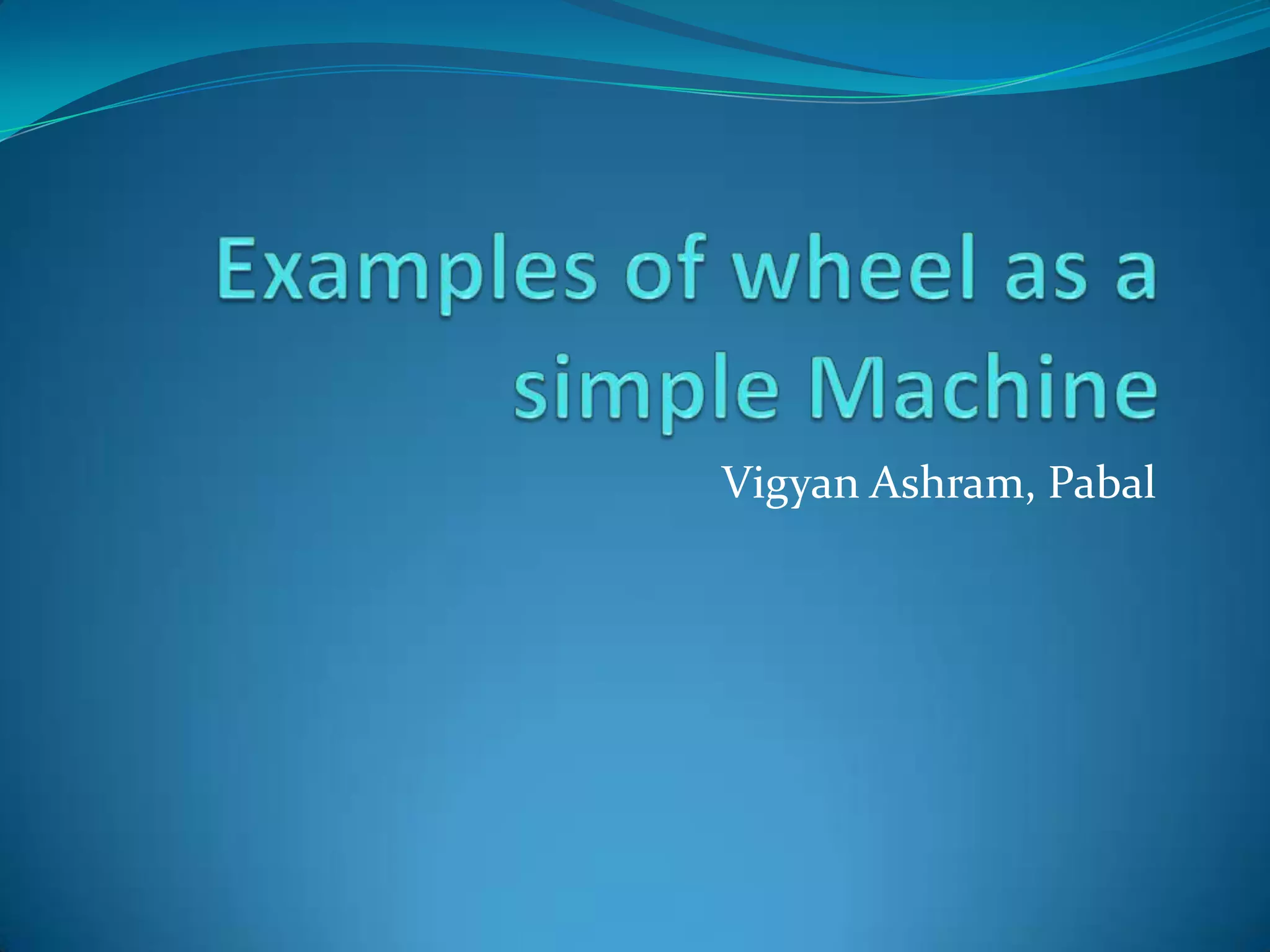 Examples of wheel as a simple Machine

Vigyan Ashram, Pabal